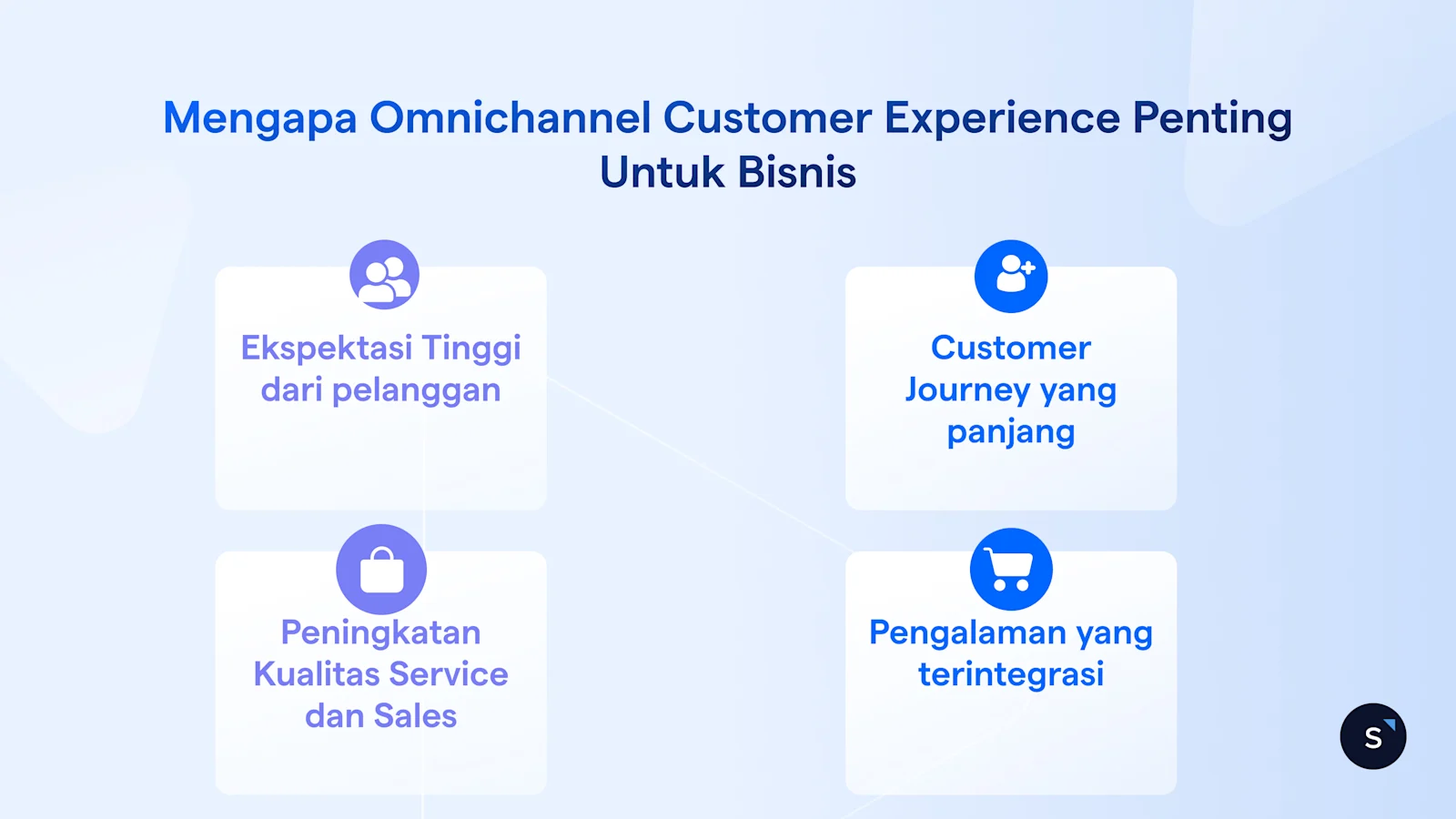 Mengapa Omnichannel Customer Experience Penting Untuk Bisnis

Ekspektasi Tinggi dari pelanggan

Customer Journey yang panjang

Peningkatan Kualitas Service dan Sales

Pengalaman yang terintegrasi

S